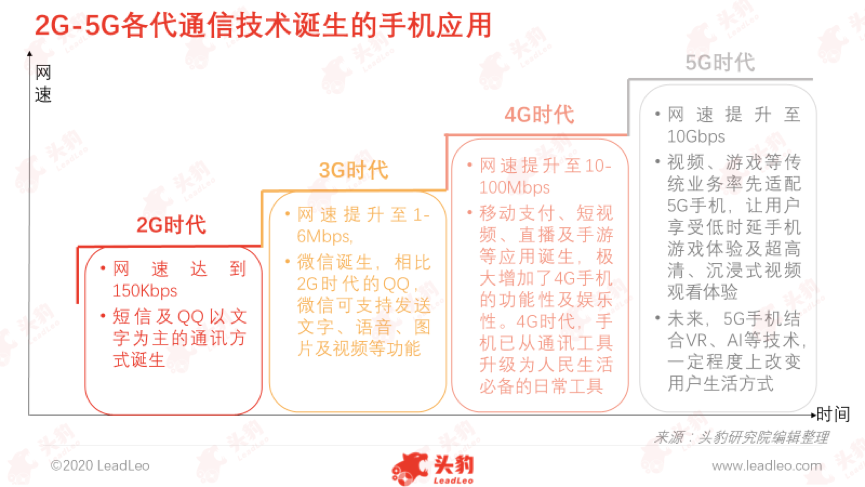 2G-5G各代通信技术诞生的手机应用

网速

2G时代

• 网速达到150Kbps
• 短信及QQ以文字为主的通讯方式诞生

3G时代

• 网速提升至1-6Mbps,
• 微信诞生，相比2G时代的QQ，微信可支持发送文字、语音、图片及视频等功能

4G时代

• 网速提升至10-100Mbps
• 移动支付、短视频、直播及手游等应用诞生，极大增加了4G手机的功能性及娱乐性。4G时代，手机已从通讯工具升级为人民生活必备的日常工具

5G时代

• 网速提升至10Gbps
• 视频、游戏等传统业务率先适配5G手机，让用户享受低时延手机游戏体验及超高清、沉浸式视频观看体验
• 未来，5G手机结合VR、AI等技术，一定程度上改变用户生活方式

时间

来源：头豹研究院编辑整理

©2020 LeadLeo

头豹 LeadLeo

www.leadleo.com